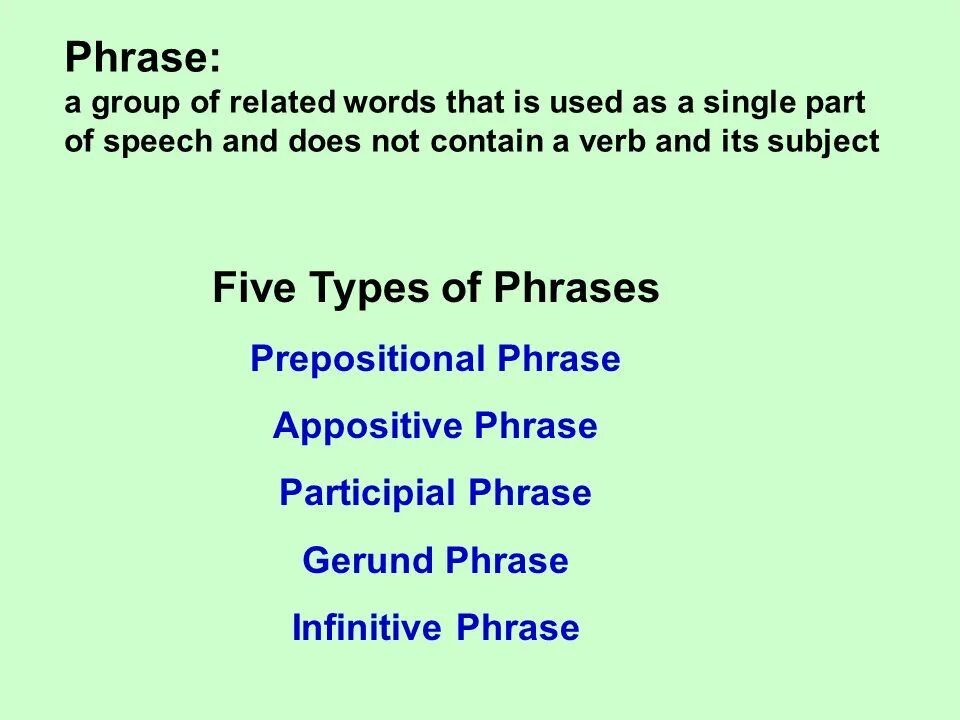 Phrase:
a group of related words that is used as a single part of speech and does not contain a verb and its subject

Five Types of Phrases

Prepositional Phrase

Appositive Phrase

Participial Phrase

Gerund Phrase

Infinitive Phrase